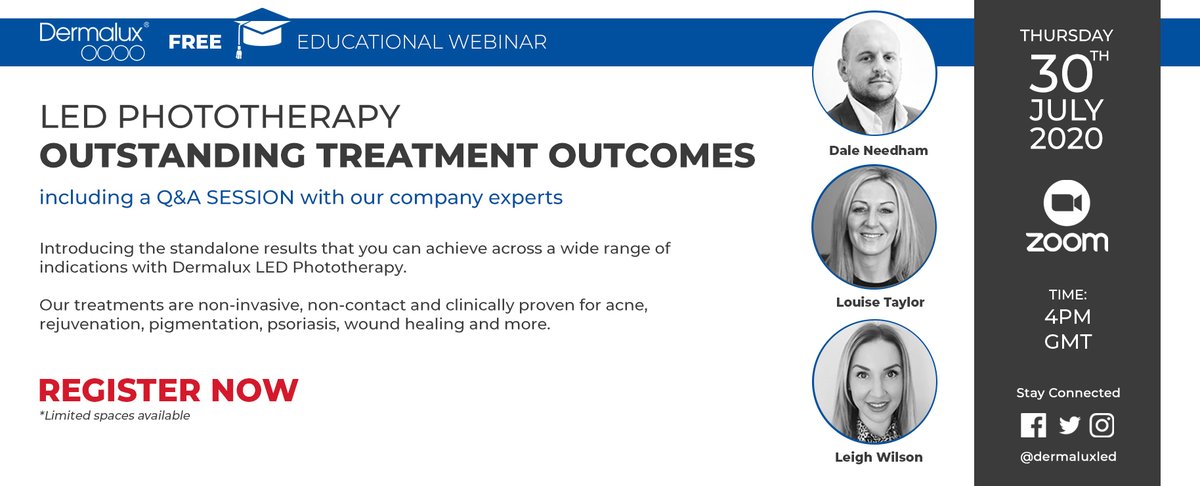 Dermalux®

FREE EDUCATIONAL WEBINAR

LED PHOTOTHERAPY
OUTSTANDING TREATMENT OUTCOMES

including a Q&A SESSION with our company experts

Introducing the standalone results that you can achieve across a wide range of indications with Dermalux LED Phototherapy.

Our treatments are non-invasive, non-contact and clinically proven for acne, rejuvenation, pigmentation, psoriasis, wound healing and more.

REGISTER NOW
*Limited spaces available

Dale Needham

Louise Taylor

Leigh Wilson

THURSDAY
30TH
JULY
2020

zoom

TIME:
4PM
GMT

Stay Connected

@dermaluxled